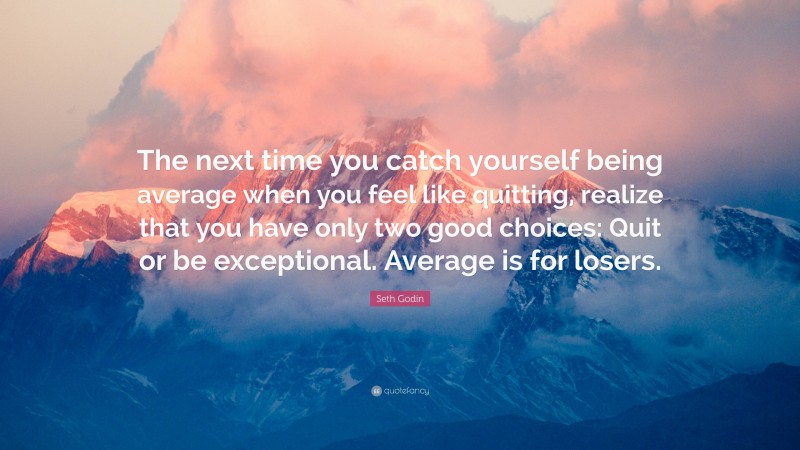 The next time you catch yourself being average when you feel like quitting, realize that you have only two good choices: Quit or be exceptional. Average is for losers.

Seth Godin

quotefancy